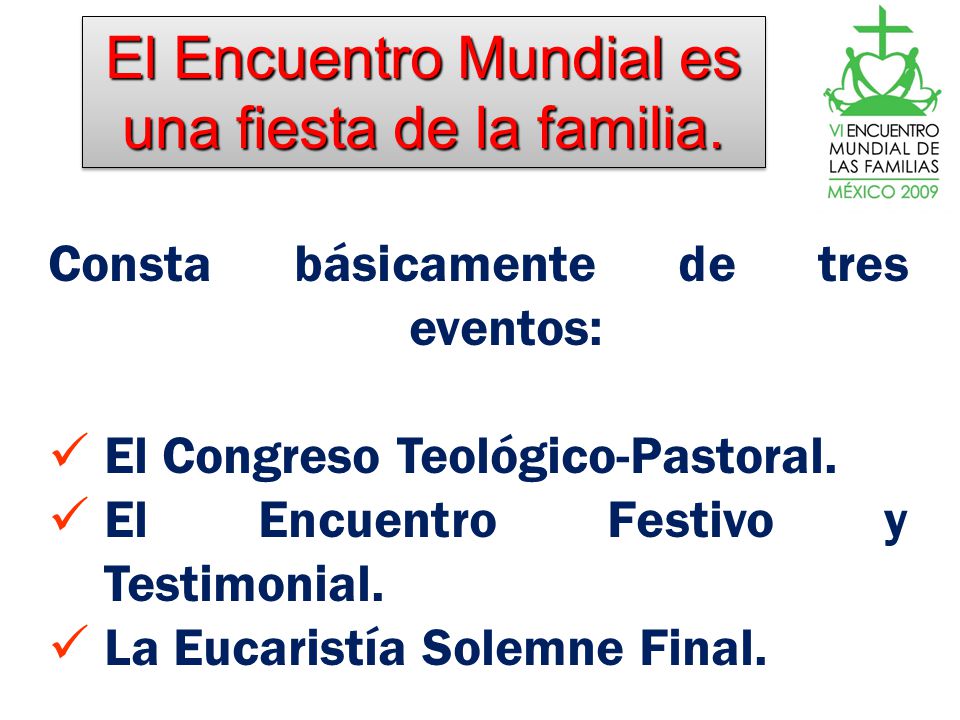 El Encuentro Mundial es una fiesta de la familia.

VI ENCUENTRO MUNDIAL DE LAS FAMILIAS MÉXICO 2009

Consta básicamente de tres eventos:

✓ El Congreso Teológico-Pastoral.
✓ El Encuentro Festivo y Testimonial.
✓ La Eucaristía Solemne Final.